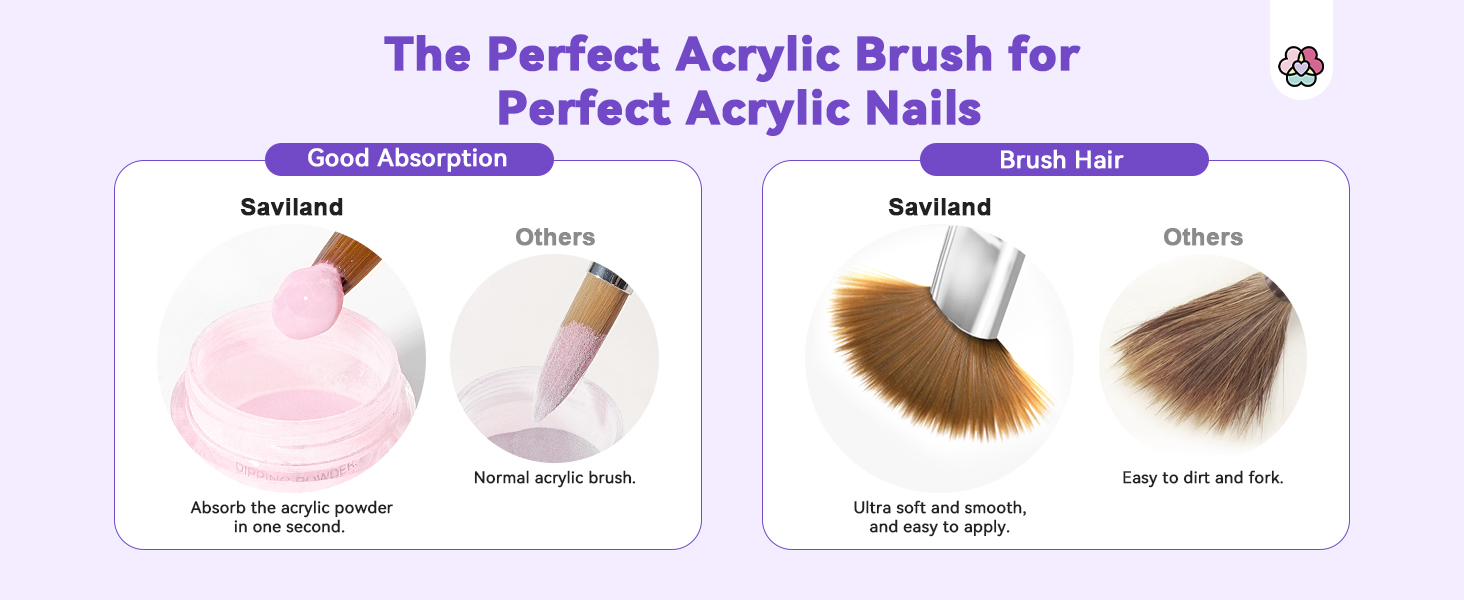 The Perfect Acrylic Brush for Perfect Acrylic Nails

Good Absorption

Saviland

DIPPING POWDER

Absorb the acrylic powder in one second.

Others

Normal acrylic brush.

Brush Hair

Saviland

Ultra soft and smooth, and easy to apply.

Others

Easy to dirt and fork.